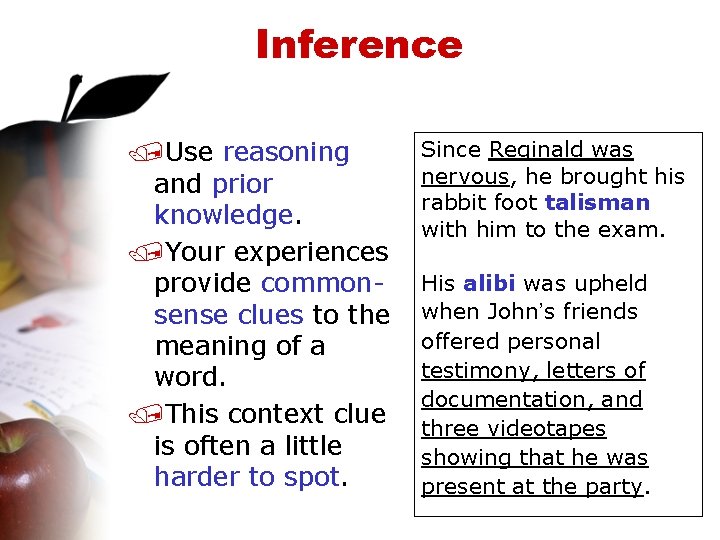 Inference

Use reasoning and prior knowledge.

Your experiences provide common-sense clues to the meaning of a word.

This context clue is often a little harder to spot.

Since Reginald was nervous, he brought his rabbit foot talisman with him to the exam.

His alibi was upheld when John's friends offered personal testimony, letters of documentation, and three videotapes showing that he was present at the party.